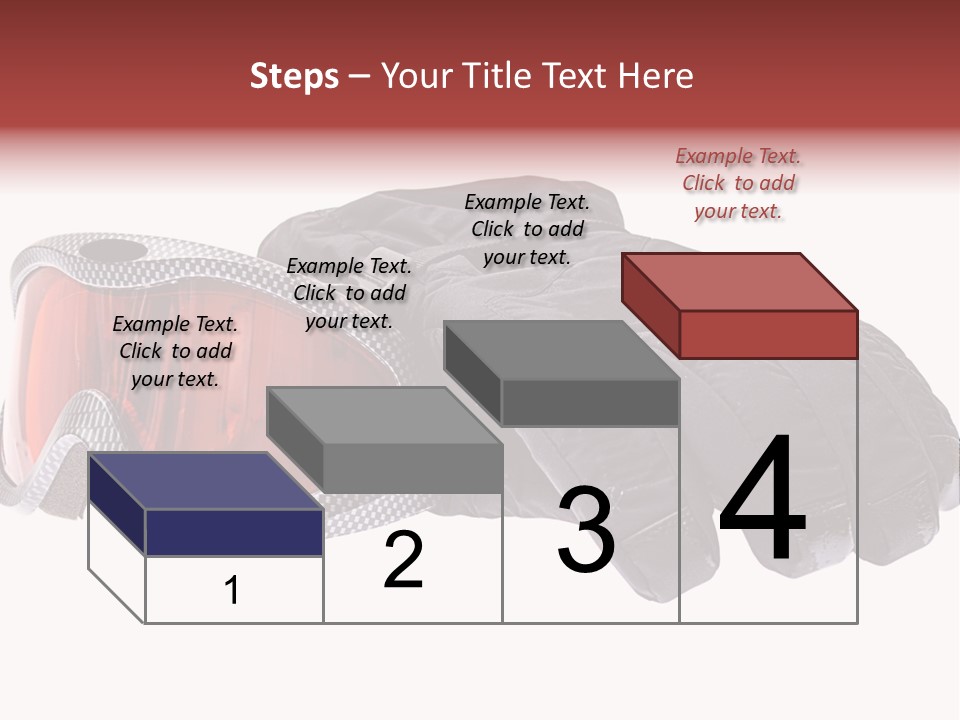 Steps – Your Title Text Here

Example Text. Click to add your text.

Example Text. Click to add your text.

Example Text. Click to add your text.

Example Text. Click to add your text.

1

2

3

4